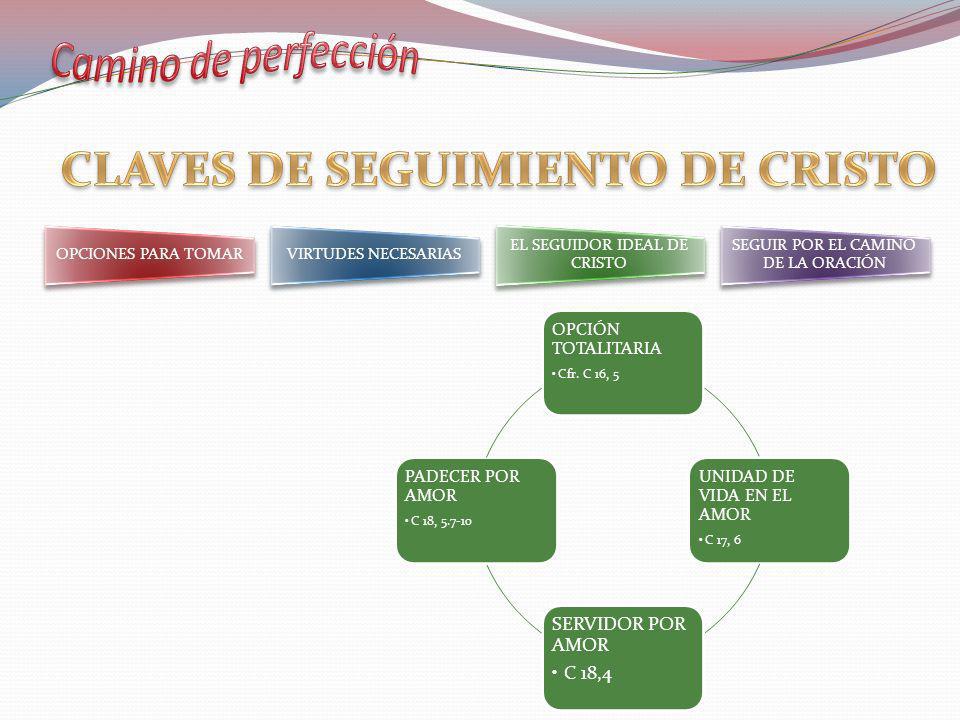 Camino de perfección

CLAVES DE SEGUIMIENTO DE CRISTO

OPCIONES PARA TOMAR

VIRTUDES NECESARIAS

EL SEGUIDOR IDEAL DE CRISTO

SEGUIR POR EL CAMINO DE LA ORACIÓN

OPCIÓN TOTALITARIA
• Cfr. C 16, 5

UNIDAD DE VIDA EN EL AMOR
• C 17, 6

SERVIDOR POR AMOR
• C 18,4

PADECER POR AMOR
• C 18, 5.7-10